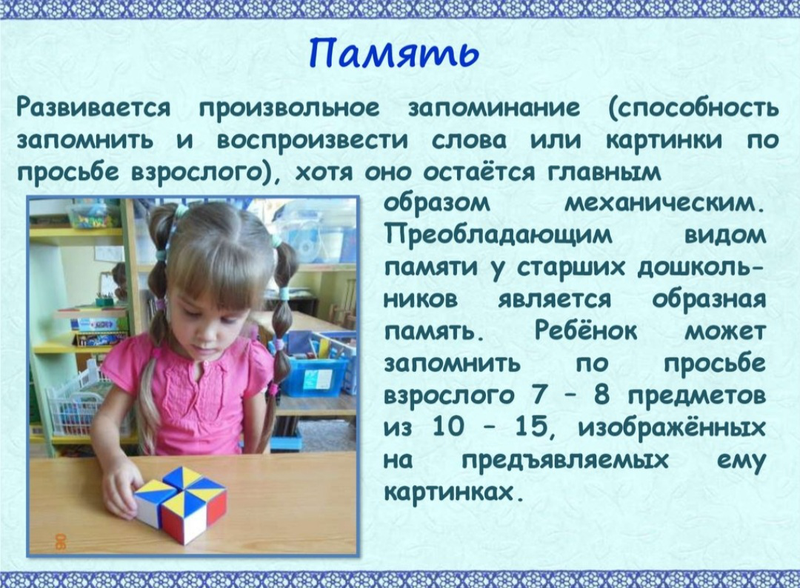 Память

Развивается произвольное запоминание (способность запомнить и воспроизвести слова или картинки по просьбе взрослого), хотя оно остаётся главным образом механическим. Преобладающим видом памяти у старших дошкольников является образная память. Ребёнок может запомнить по просьбе взрослого 7 – 8 предметов из 10 – 15, изображённых на предъявляемых ему картинках.